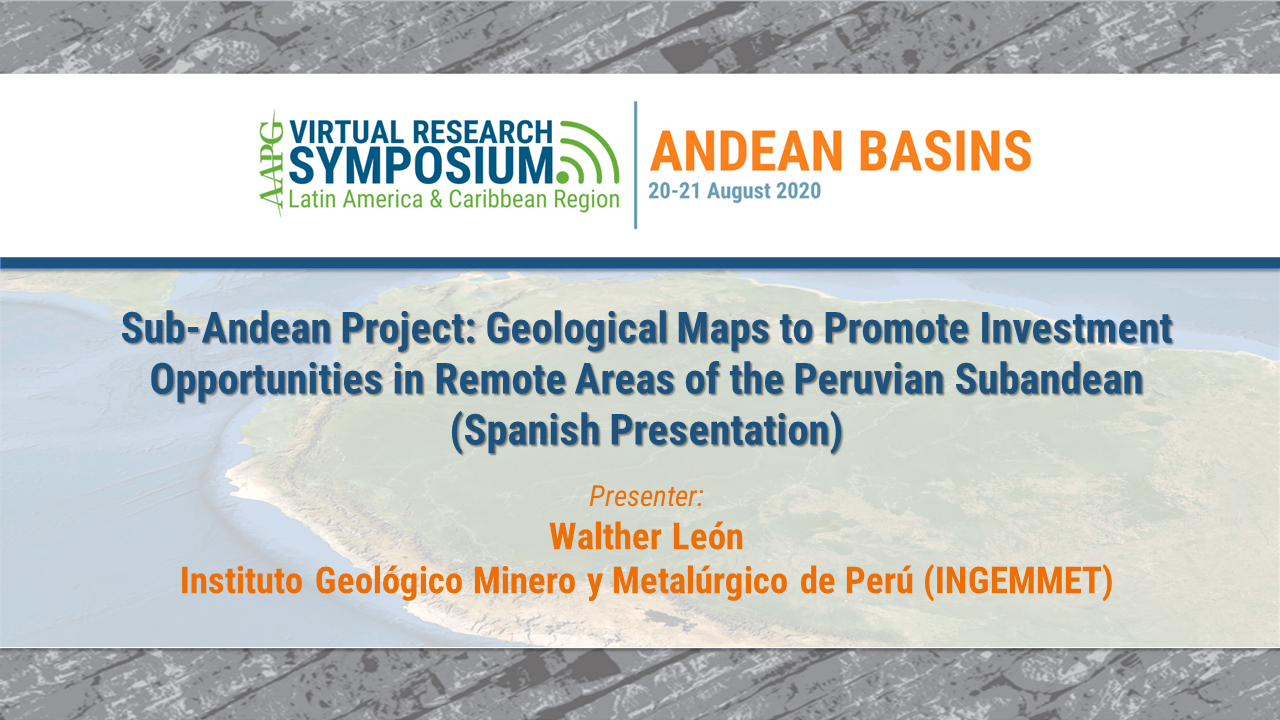 AAPG VIRTUAL RESEARCH SYMPOSIUM
Latin America & Caribbean Region

ANDEAN BASINS
20-21 August 2020

Sub-Andean Project: Geological Maps to Promote Investment Opportunities in Remote Areas of the Peruvian Subandean (Spanish Presentation)

Presenter:
Walther León
Instituto Geológico Minero y Metalúrgico de Perú (INGEMMET)